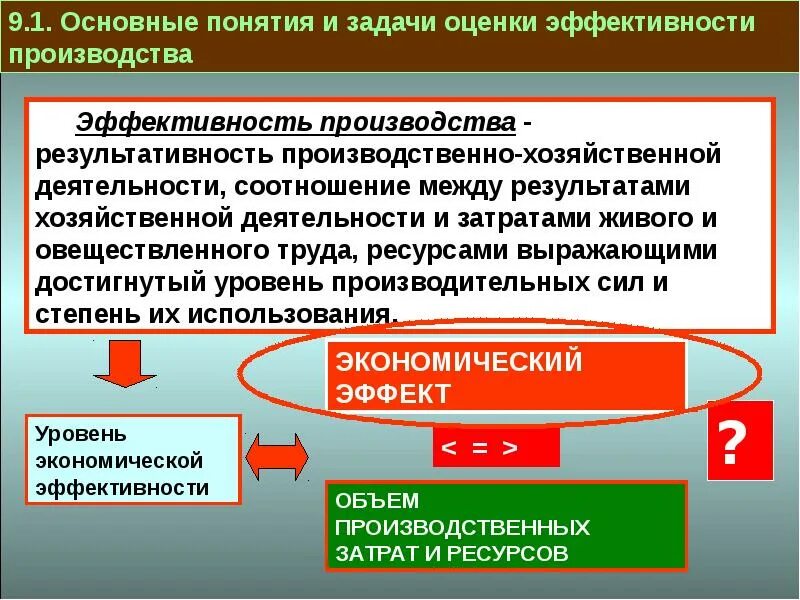 9.1. Основные понятия и задачи оценки эффективности производства

Эффективность производства - результативность производственно-хозяйственной деятельности, соотношение между результатами хозяйственной деятельности и затратами живого и овеществленного труда, ресурсами выражающими достигнутый уровень производительных сил и степень их использования.

ЭКОНОМИЧЕСКИЙ ЭФФЕКТ

Уровень экономической эффективности

< = >

?

ОБЪЕМ ПРОИЗВОДСТВЕННЫХ ЗАТРАТ И РЕСУРСОВ